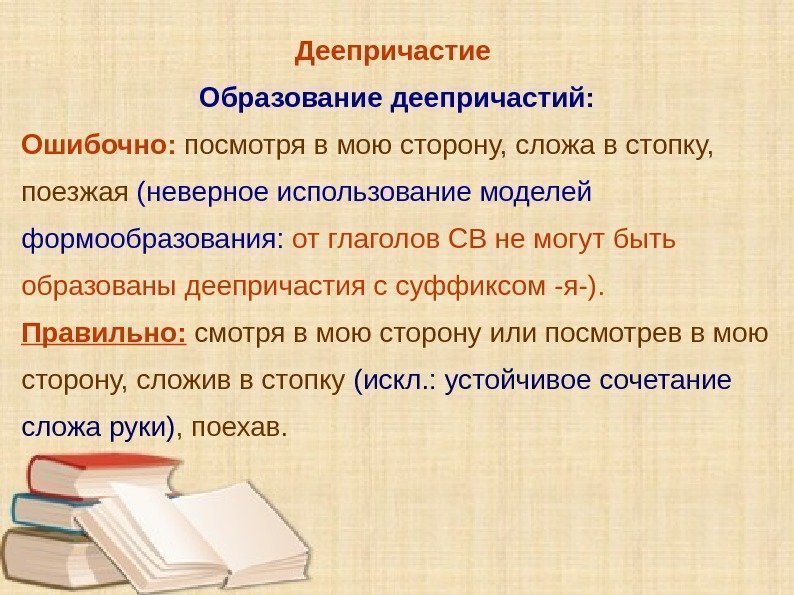 Деепричастие

Образование деепричастий:

Ошибочно: посмотря в мою сторону, сложа в стопку, поезжая (неверное использование моделей формообразования: от глаголов СВ не могут быть образованы деепричастия с суффиксом -я-).

Правильно: смотря в мою сторону или посмотрев в мою сторону, сложив в стопку (искл.: устойчивое сочетание сложа руки), поехав.